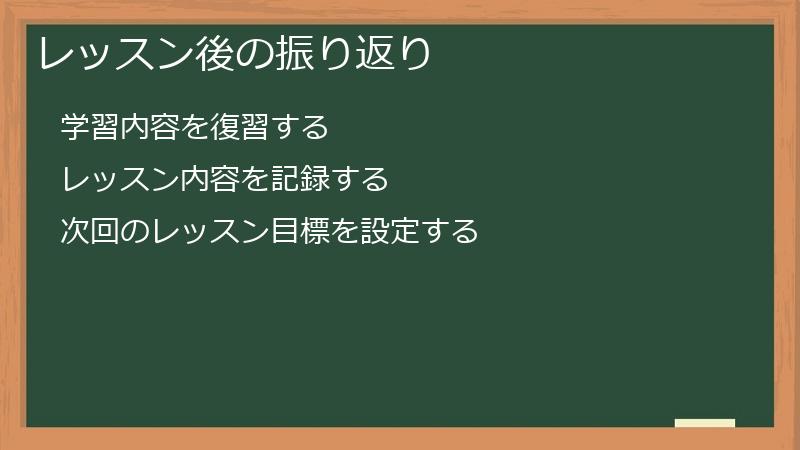 レッスン後の振り返り

学習内容を復習する

レッスン内容を記録する

次回のレッスン目標を設定する